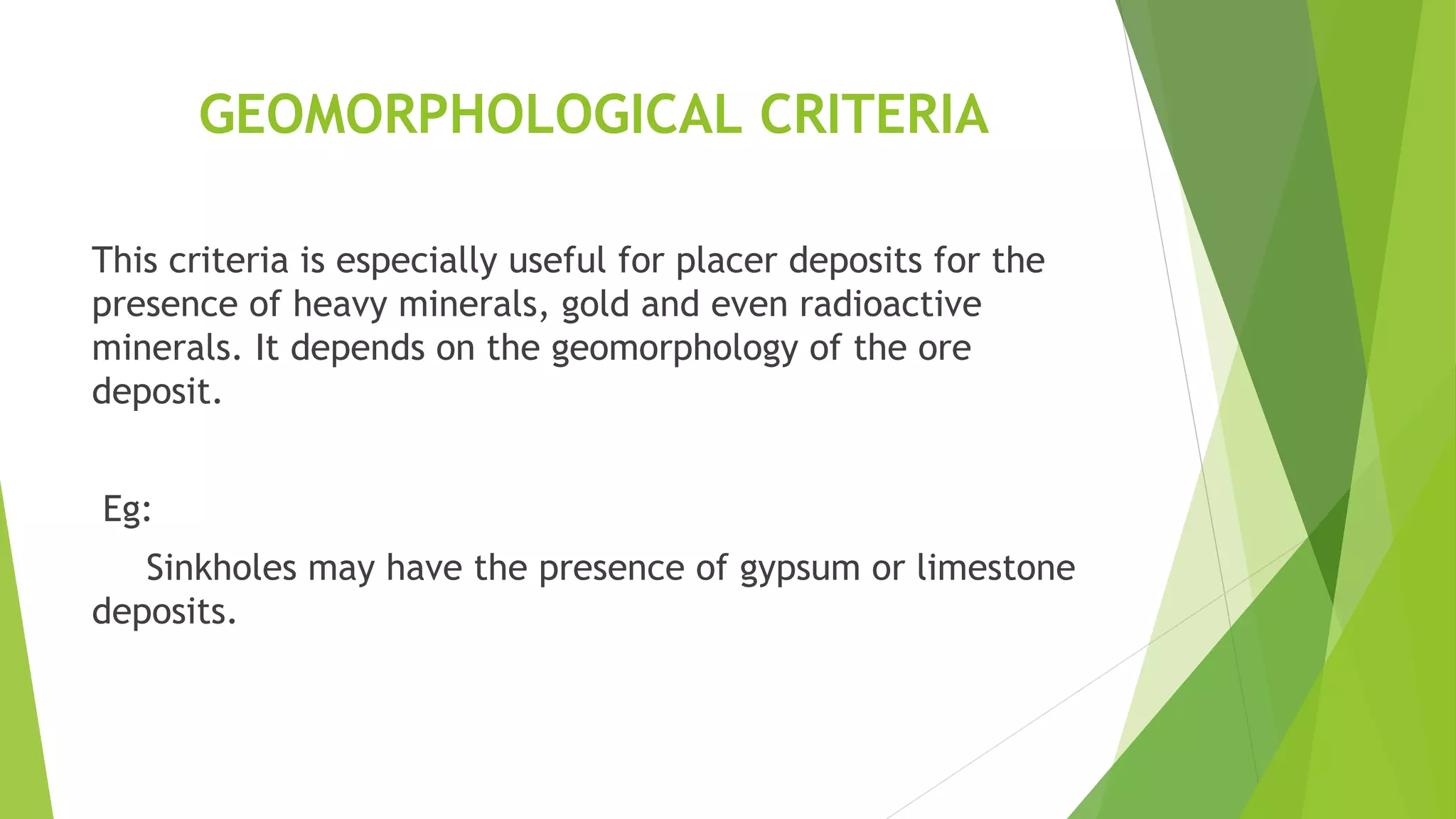 GEOMORPHOLOGICAL CRITERIA

This criteria is especially useful for placer deposits for the presence of heavy minerals, gold and even radioactive minerals. It depends on the geomorphology of the ore deposit.

Eg:

Sinkholes may have the presence of gypsum or limestone deposits.